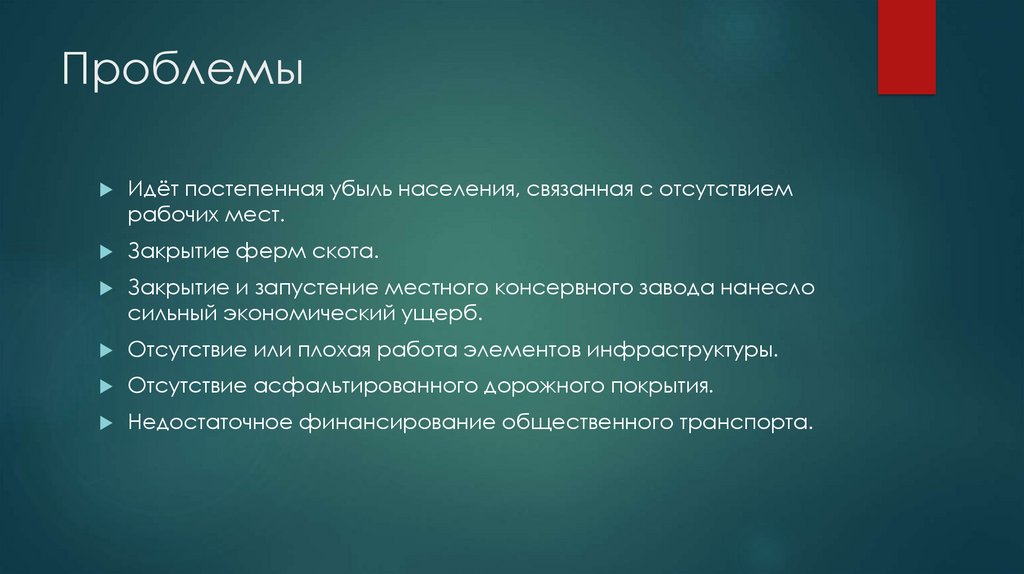 Проблемы

Идёт постепенная убыль населения, связанная с отсутствием рабочих мест.

Закрытие ферм скота.

Закрытие и запустение местного консервного завода нанесло сильный экономический ущерб.

Отсутствие или плохая работа элементов инфраструктуры.

Отсутствие асфальтированного дорожного покрытия.

Недостаточное финансирование общественного транспорта.